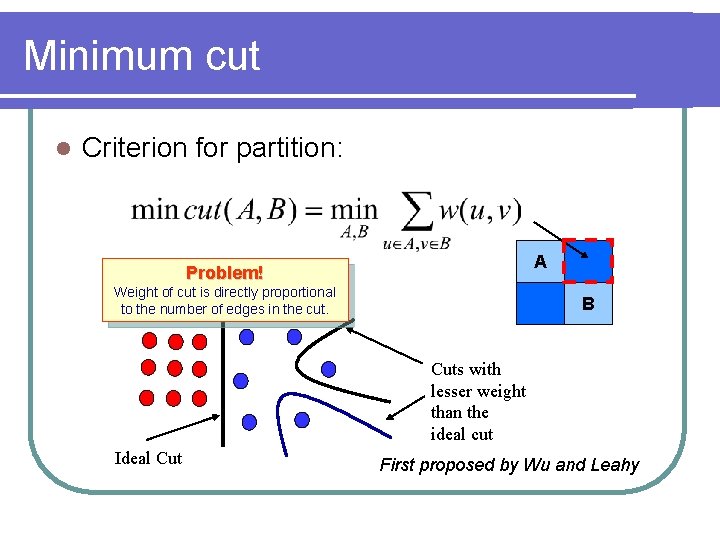 Minimum cut

Criterion for partition:

$\min cut(A,B) = \min_{A,B} \sum_{u \in A, v \in B} w(u,v)$

A

B

Problem!
Weight of cut is directly proportional to the number of edges in the cut.

Cuts with lesser weight than the ideal cut

Ideal Cut

First proposed by Wu and Leahy